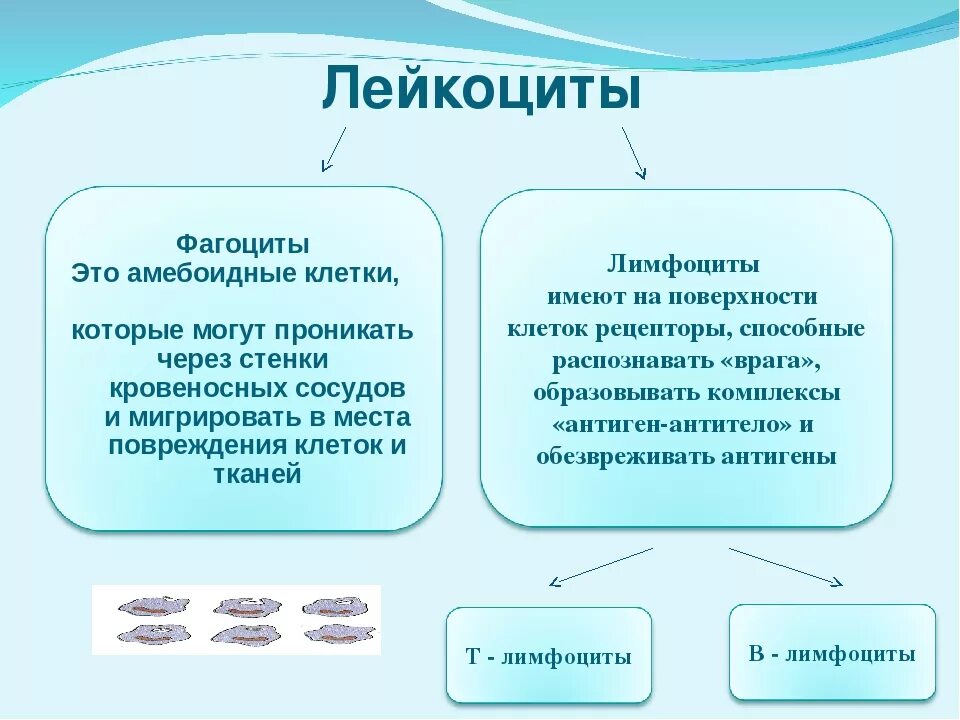 Лейкоциты

Фагоциты
Это амебоидные клетки,

которые могут проникать через стенки кровеносных сосудов и мигрировать в места повреждения клеток и тканей

Лимфоциты
имеют на поверхности клеток рецепторы, способные распознавать «врага», образовывать комплексы «антиген-антитело» и обезвреживать антигены

Т - лимфоциты

В - лимфоциты